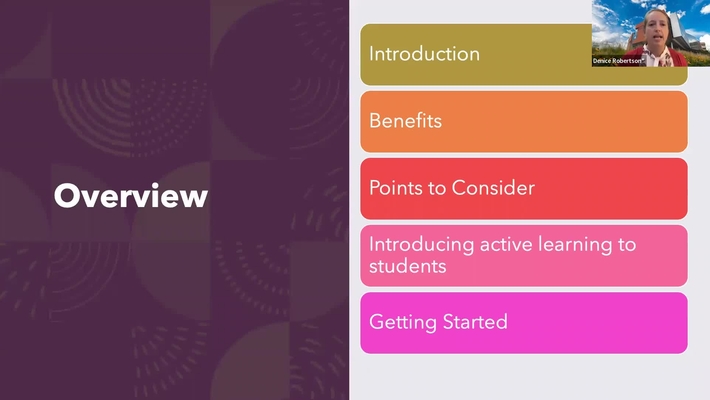 Overview

Introduction

Benefits

Points to Consider

Introducing active learning to students

Getting Started

Denice Robertson